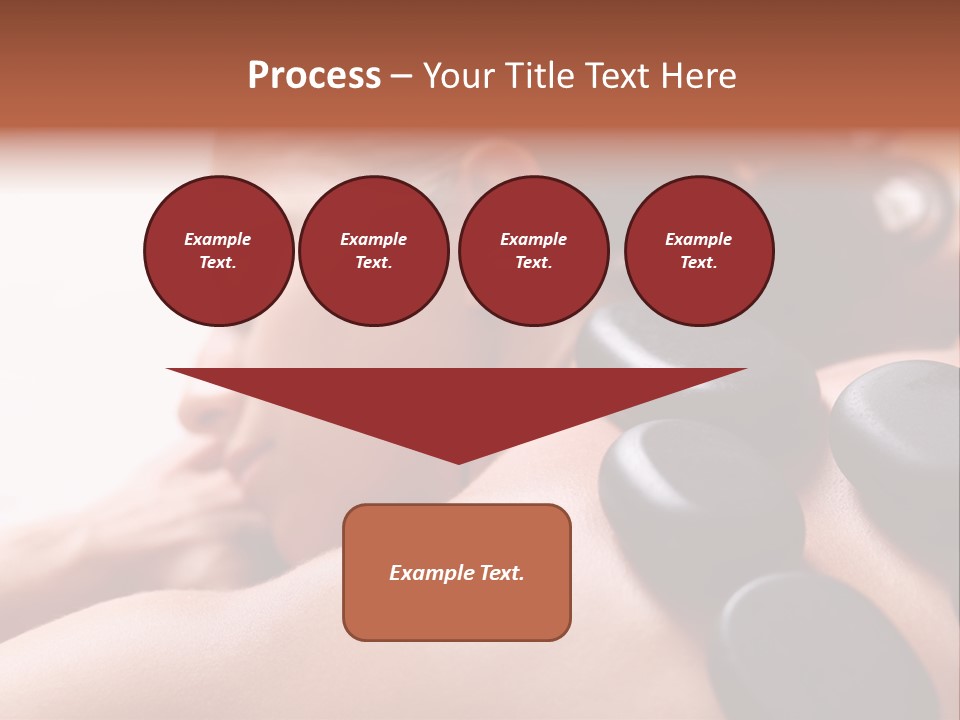 Process – Your Title Text Here

Example Text.

Example Text.

Example Text.

Example Text.

Example Text.